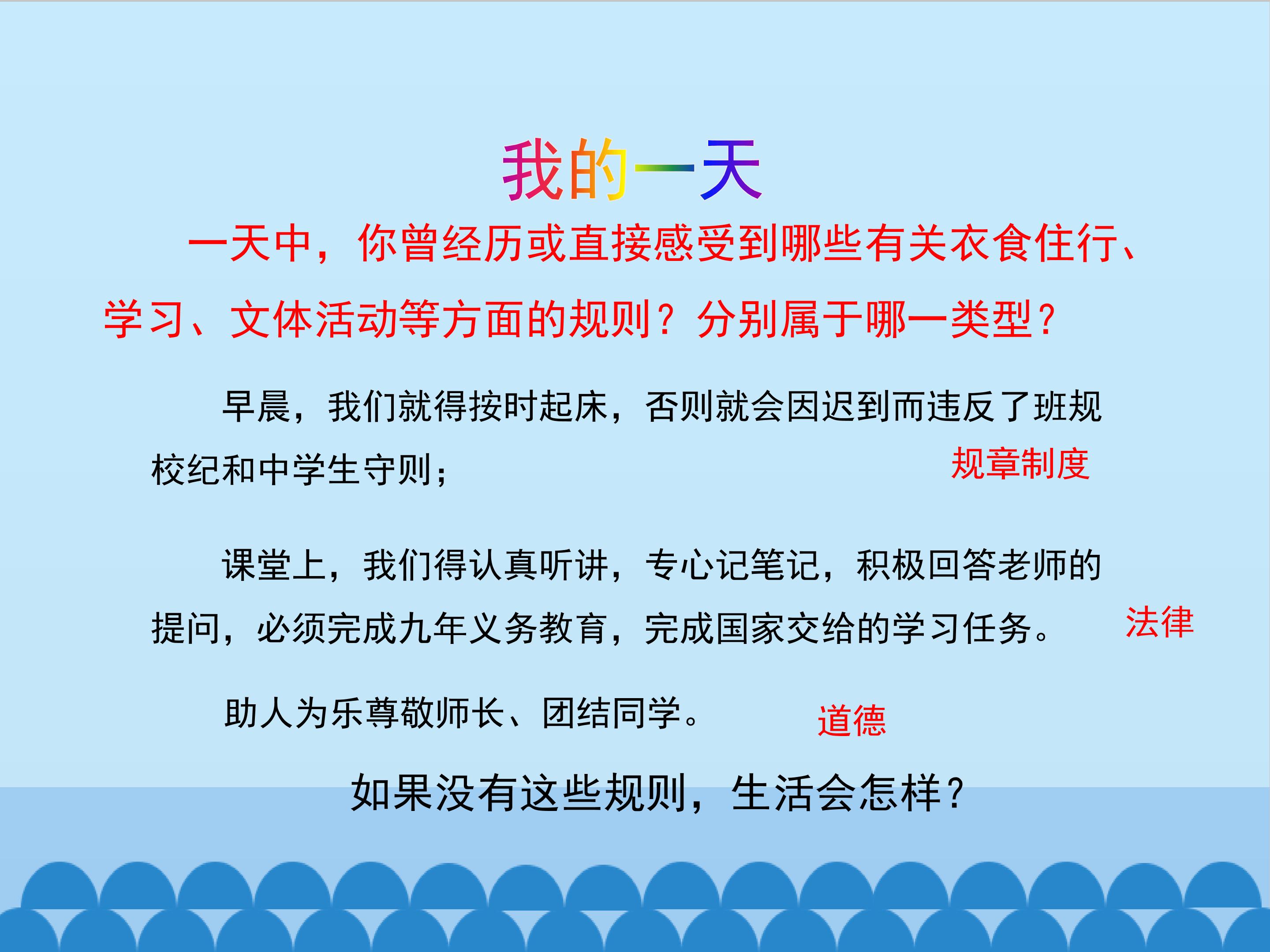 我的一天

一天中，你曾经历或直接感受到哪些有关衣食住行、学习、文体活动等方面的规则？分别属于哪一类型？

早晨，我们就得按时起床，否则就会因迟到而违反了班规校纪和中学生守则；

规章制度

课堂上，我们得认真听讲，专心记笔记，积极回答老师的提问，必须完成九年义务教育，完成国家交给的学习任务。

法律

助人为乐尊敬师长、团结同学。

道德

如果没有这些规则，生活会怎样？